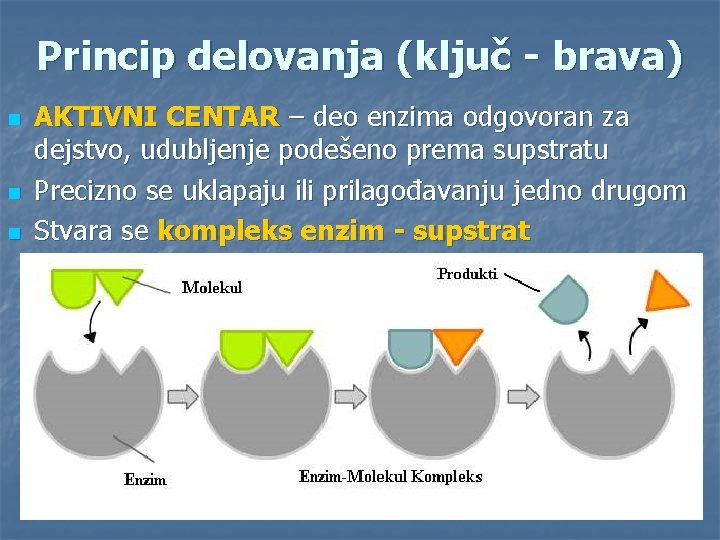 Princip delovanja (ključ - brava)

AKTIVNI CENTAR – deo enzima odgovoran za dejstvo, udubljenje podešeno prema supstratu

Precizno se uklapaju ili prilagođavanju jedno drugom

Stvara se kompleks enzim - supstrat

Molekul

Produkti

Enzim

Enzim-Molekul Kompleks